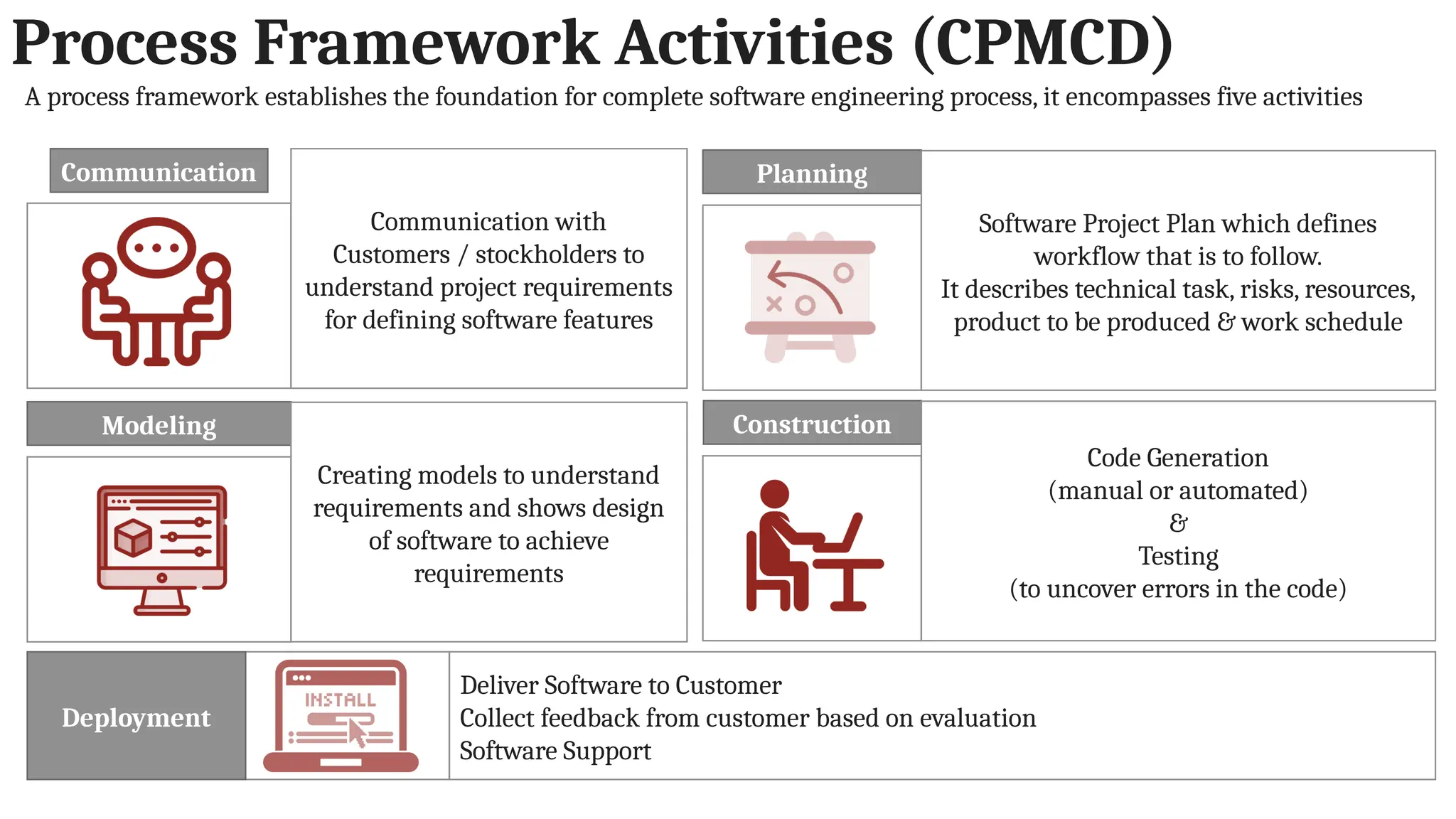 Process Framework Activities (CPMCD)

A process framework establishes the foundation for complete software engineering process, it encompasses five activities

Communication

Communication with Customers / stockholders to understand project requirements for defining software features

Planning

Software Project Plan which defines workflow that is to follow.
It describes technical task, risks, resources, product to be produced & work schedule

Modeling

Creating models to understand requirements and shows design of software to achieve requirements

Construction

Code Generation
(manual or automated)
&
Testing
(to uncover errors in the code)

Deployment

INSTALL

Deliver Software to Customer
Collect feedback from customer based on evaluation
Software Support